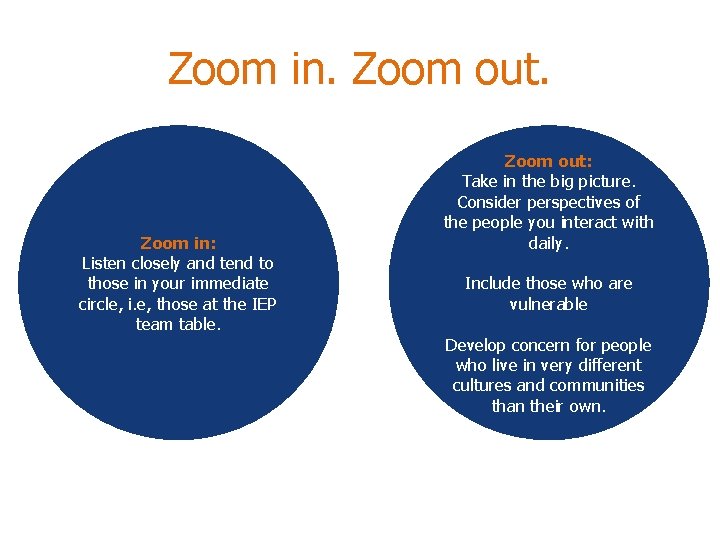 Zoom in. Zoom out.

Zoom in:
Listen closely and tend to those in your immediate circle, i.e, those at the IEP team table.

Zoom out:
Take in the big picture. Consider perspectives of the people you interact with daily.

Include those who are vulnerable

Develop concern for people who live in very different cultures and communities than their own.